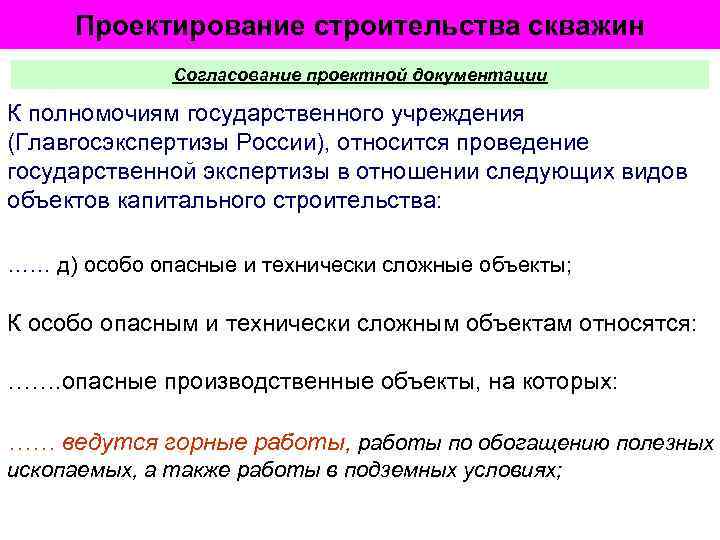 Проектирование строительства скважин

Согласование проектной документации

К полномочиям государственного учреждения (Главгосэкспертизы России), относится проведение государственной экспертизы в отношении следующих видов объектов капитального строительства:

…… д) особо опасные и технически сложные объекты;

К особо опасным и технически сложным объектам относятся:

…….опасные производственные объекты, на которых:

…… ведутся горные работы, работы по обогащению полезных ископаемых, а также работы в подземных условиях;